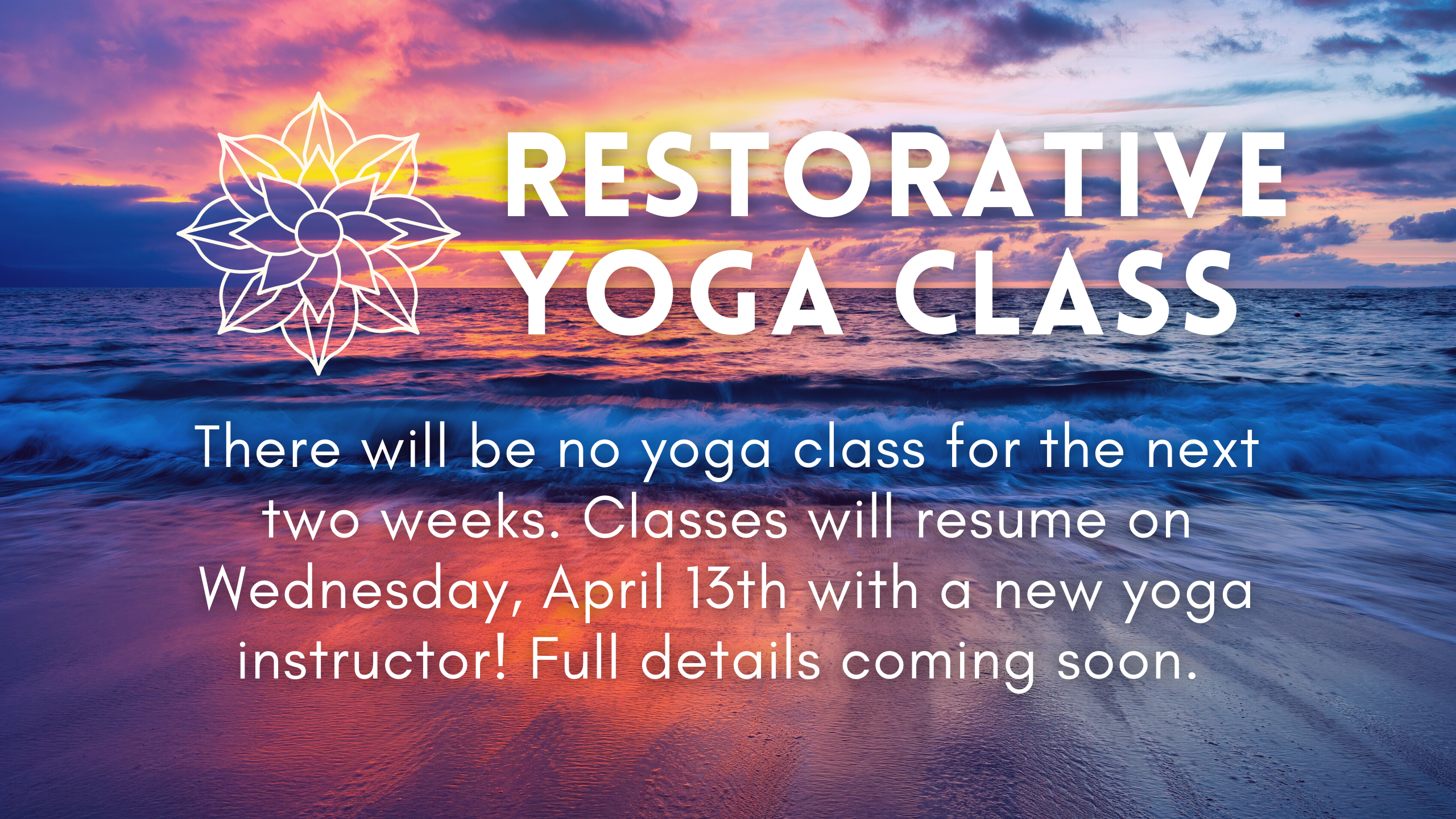 RESTORATIVE YOGA CLASS

There will be no yoga class for the next two weeks. Classes will resume on Wednesday, April 13th with a new yoga instructor! Full details coming soon.